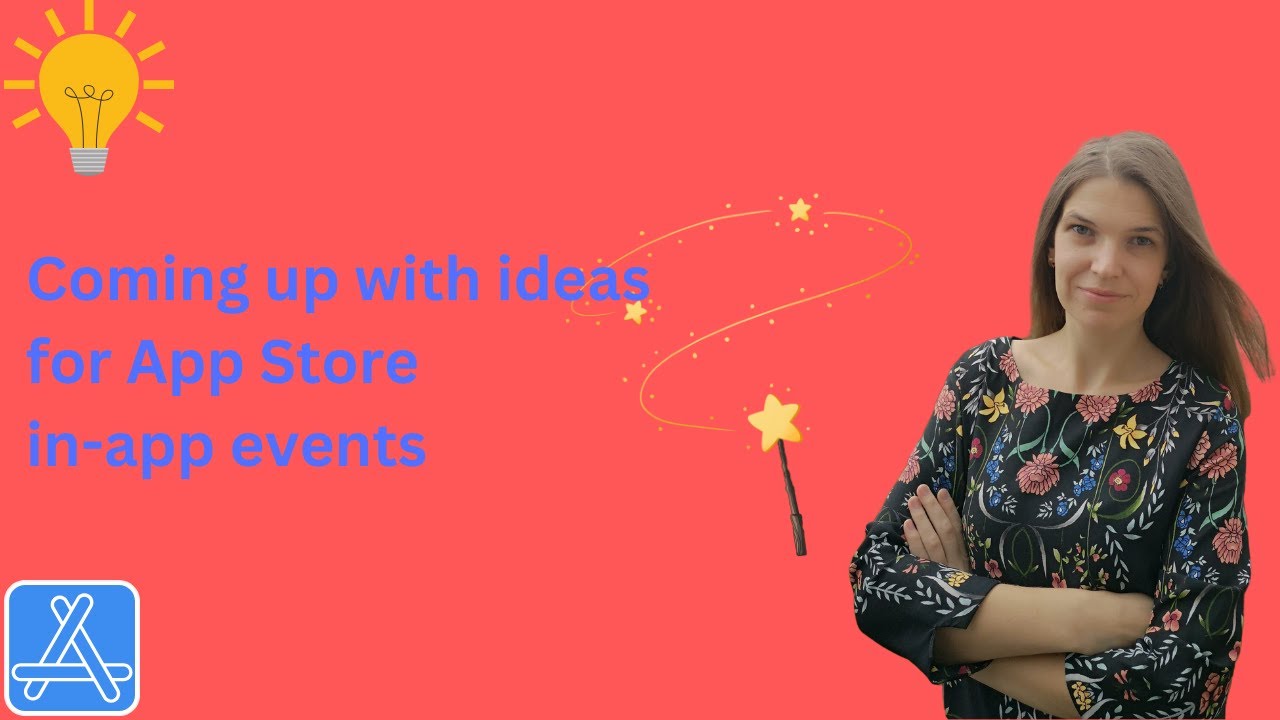 Coming up with ideas for App Store in-app events